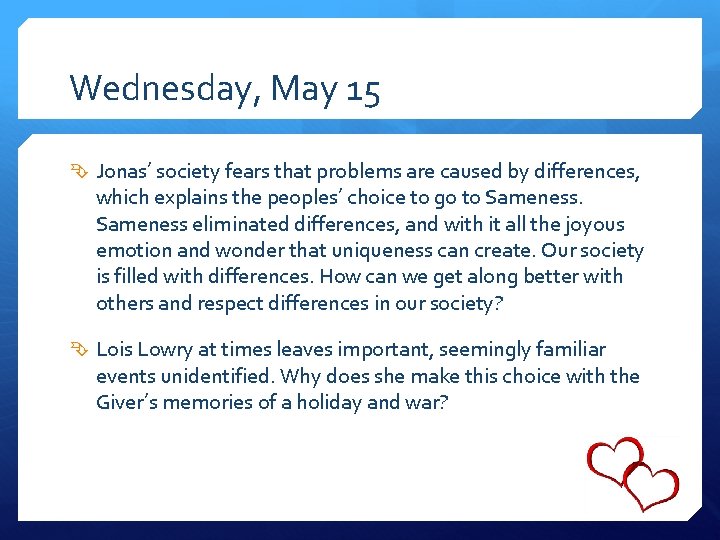 Wednesday, May 15

Jonas' society fears that problems are caused by differences, which explains the peoples' choice to go to Sameness. Sameness eliminated differences, and with it all the joyous emotion and wonder that uniqueness can create. Our society is filled with differences. How can we get along better with others and respect differences in our society?

Lois Lowry at times leaves important, seemingly familiar events unidentified. Why does she make this choice with the Giver's memories of a holiday and war?